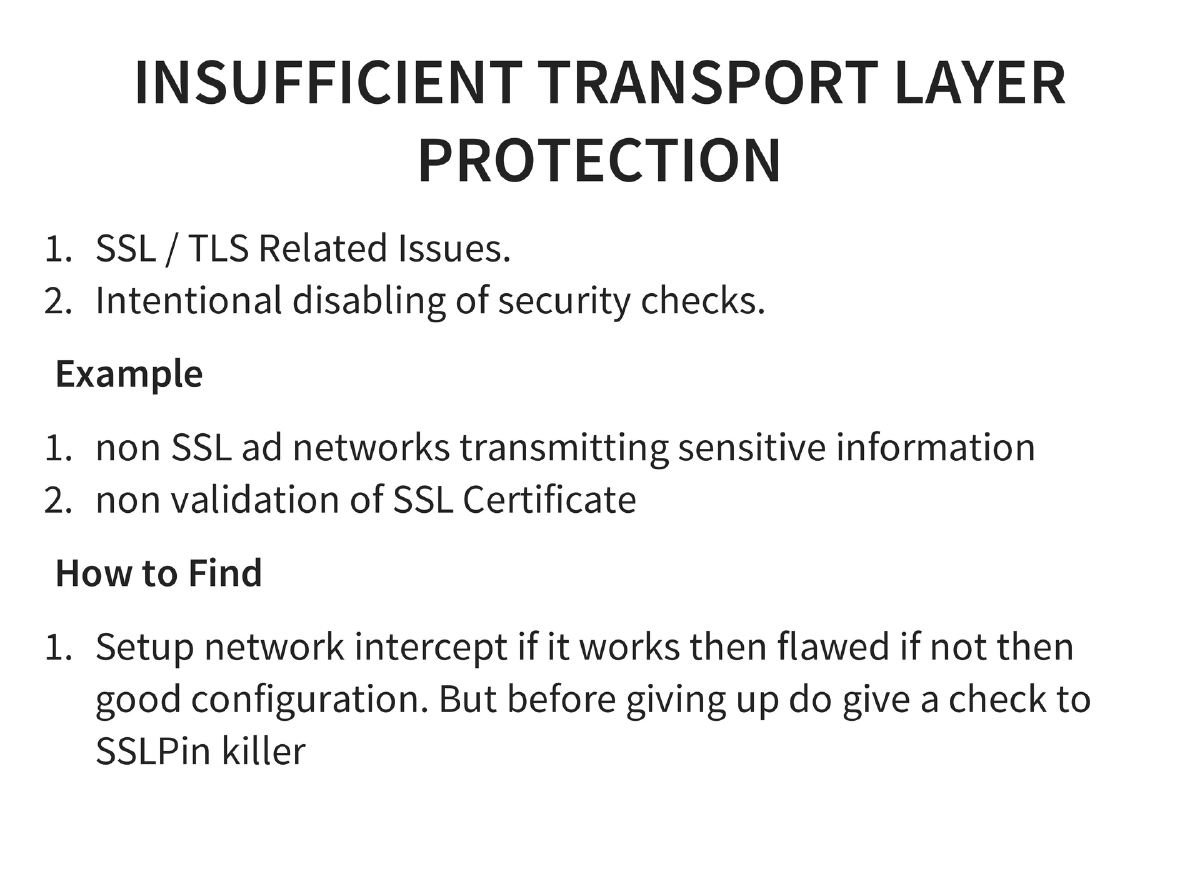 INSUFFICIENT TRANSPORT LAYER PROTECTION

1. SSL / TLS Related Issues.
2. Intentional disabling of security checks.

Example

1. non SSL ad networks transmitting sensitive information
2. non validation of SSL Certificate

How to Find

1. Setup network intercept if it works then flawed if not then good configuration. But before giving up do give a check to SSLPin killer